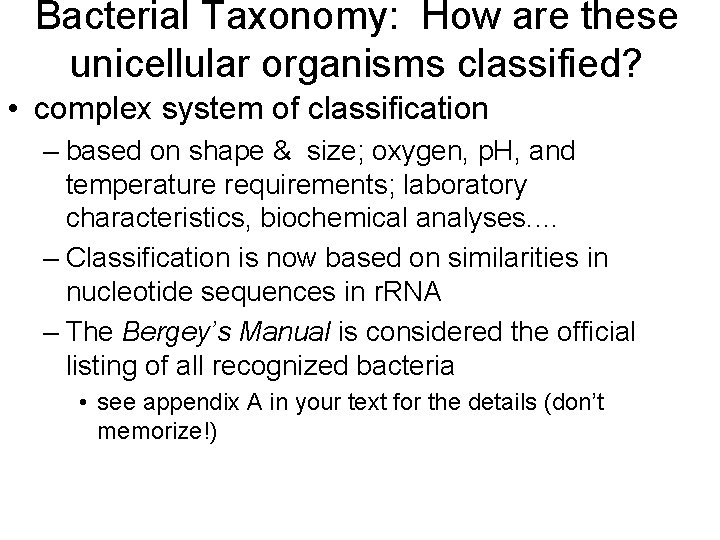 Bacterial Taxonomy: How are these unicellular organisms classified?

• complex system of classification

– based on shape & size; oxygen, pH, and temperature requirements; laboratory characteristics, biochemical analyses….

– Classification is now based on similarities in nucleotide sequences in rRNA

– The Bergey's Manual is considered the official listing of all recognized bacteria

• see appendix A in your text for the details (don't memorize!)